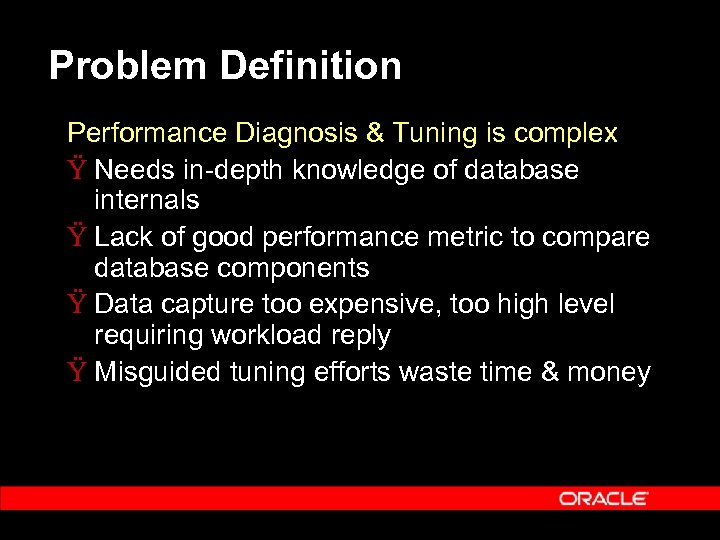 Problem Definition

Performance Diagnosis & Tuning is complex

Ÿ Needs in-depth knowledge of database internals

Ÿ Lack of good performance metric to compare database components

Ÿ Data capture too expensive, too high level requiring workload reply

Ÿ Misguided tuning efforts waste time & money

ORACLE